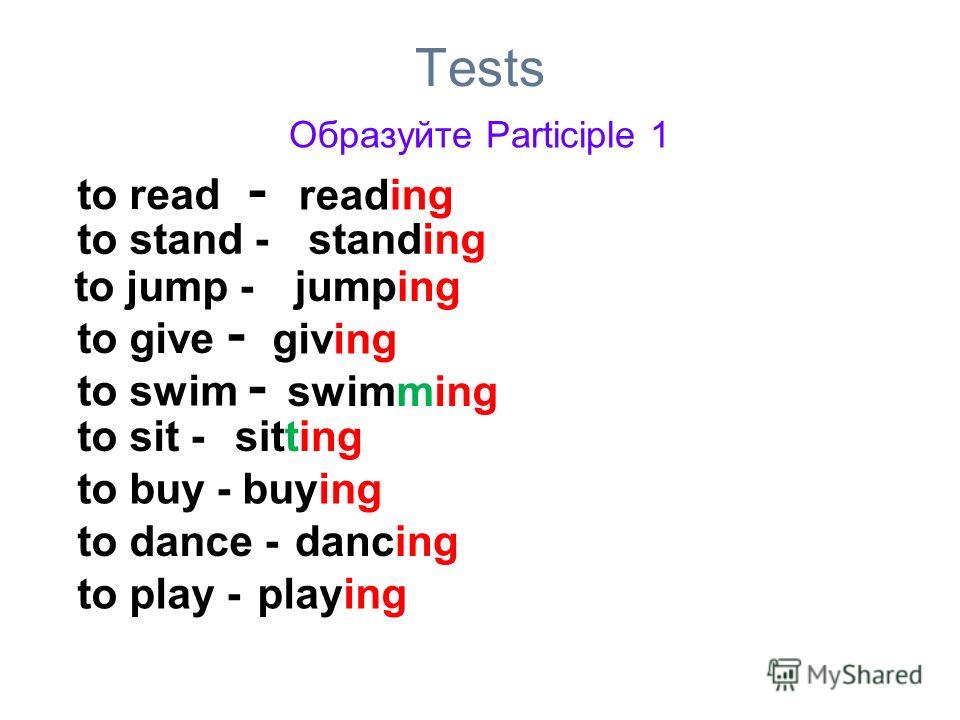 Tests

Образуйте Participle 1

to read - reading
to stand - standing
to jump - jumping
to give - giving
to swim - swimming
to sit - sitting
to buy - buying
to dance - dancing
to play - playing

MyShared